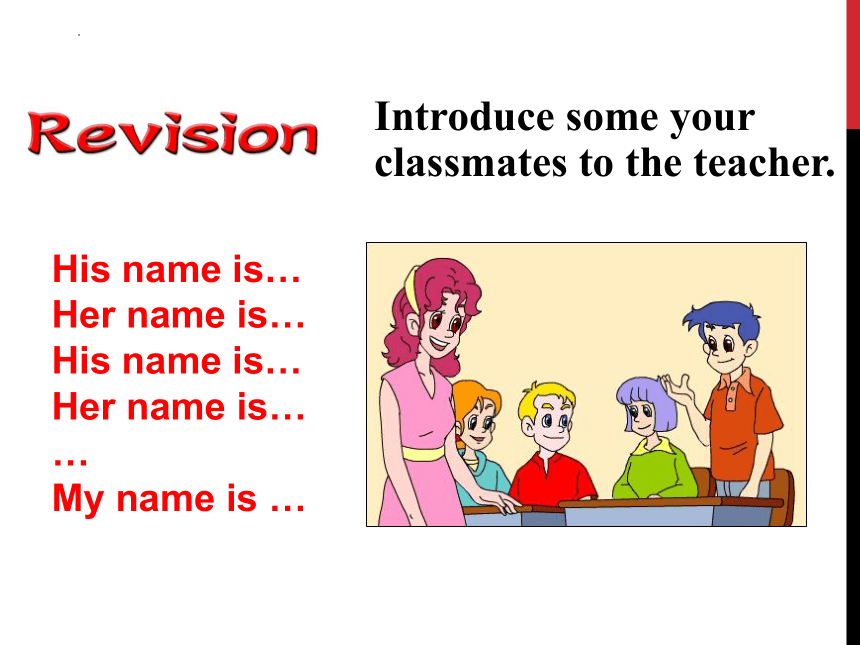 Revision

Introduce some your classmates to the teacher.

His name is…
Her name is…
His name is…
Her name is…
…
My name is …